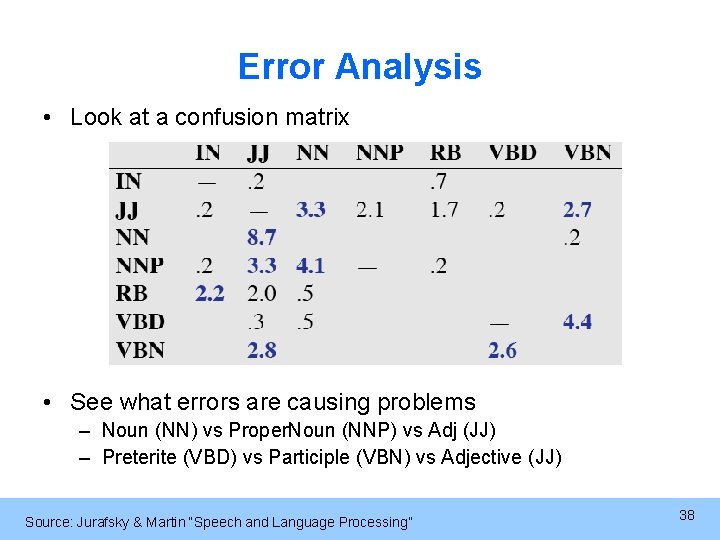 Error Analysis

• Look at a confusion matrix

| | IN | JJ | NN | NNP | RB | VBD | VBN |
|---|---|---|---|---|---|---|---|
| IN | — | .2 | | | .7 | | |
| JJ | .2 | — | 3.3 | 2.1 | 1.7 | .2 | 2.7 |
| NN | | 8.7 | | | | | .2 |
| NNP | .2 | 3.3 | 4.1 | — | .2 | | |
| RB | 2.2 | 2.0 | .5 | | | | |
| VBD | | .3 | .5 | | | — | 4.4 |
| VBN | | 2.8 | | | | 2.6 | |

• See what errors are causing problems
– Noun (NN) vs ProperNoun (NNP) vs Adj (JJ)
– Preterite (VBD) vs Participle (VBN) vs Adjective (JJ)

Source: Jurafsky & Martin "Speech and Language Processing"

38